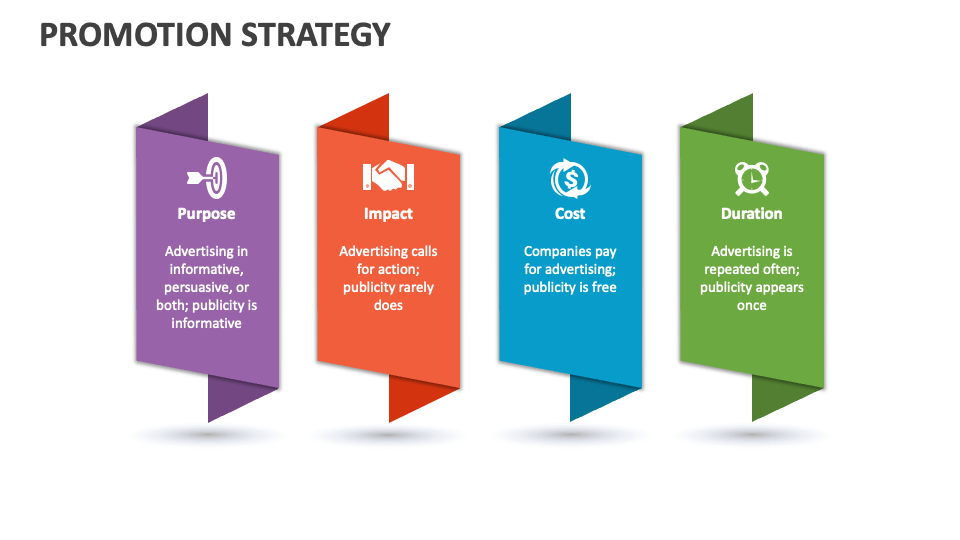 PROMOTION STRATEGY

Purpose

Advertising in informative, persuasive, or both; publicity is informative

Impact

Advertising calls for action; publicity rarely does

Cost

Companies pay for advertising; publicity is free

Duration

Advertising is repeated often; publicity appears once